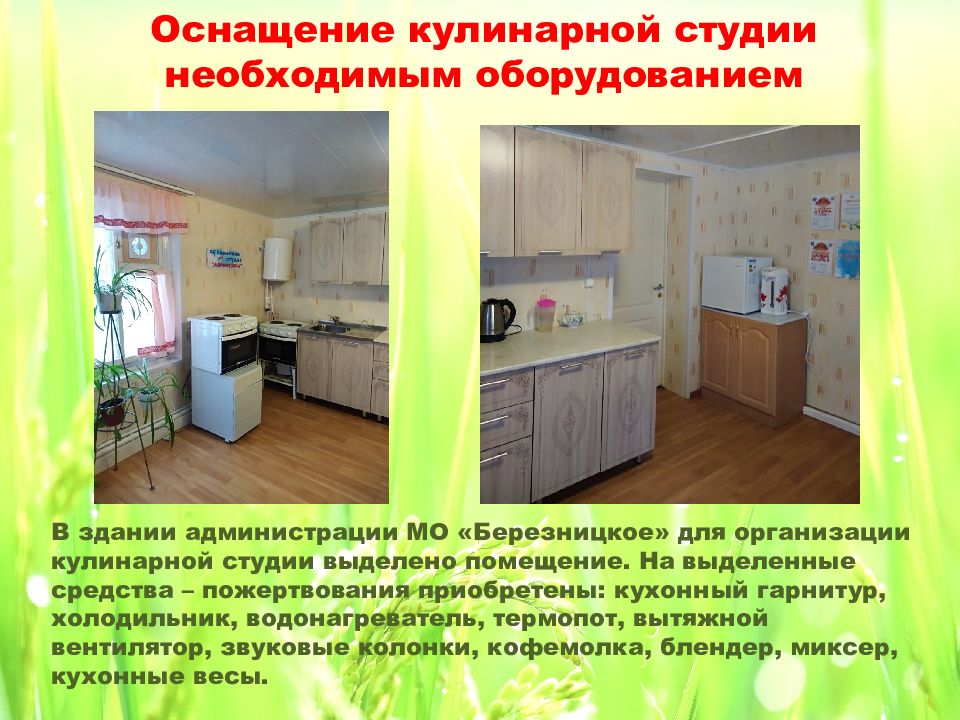 Оснащение кулинарной студии необходимым оборудованием

В здании администрации МО «Березницкое» для организации кулинарной студии выделено помещение. На выделенные средства – пожертвования приобретены: кухонный гарнитур, холодильник, водонагреватель, термопот, вытяжной вентилятор, звуковые колонки, кофемолка, блендер, миксер, кухонные весы.